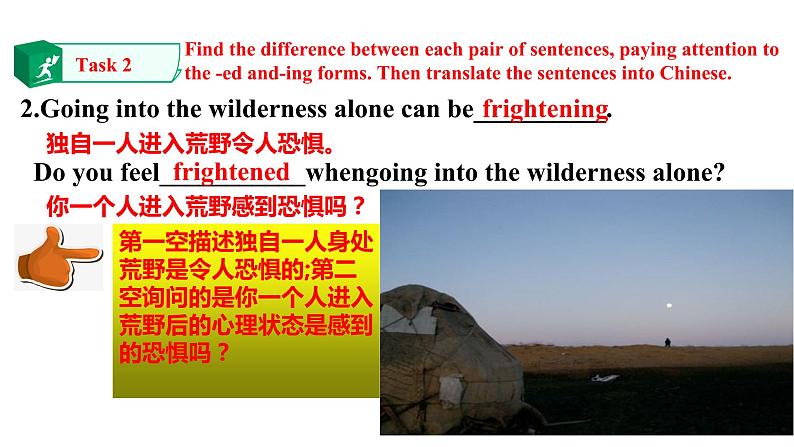 Task 2

Find the difference between each pair of sentences, paying attention to the -ed and-ing forms. Then translate the sentences into Chinese.

2.Going into the wilderness alone can be frightening.

独自一人进入荒野令人恐惧。

Do you feel frightened whengoing into the wilderness alone?

你一个人进入荒野感到恐惧吗？

第一空描述独自一人身处荒野是令人恐惧的;第二空询问的是你一个人进入荒野后的心理状态是感到的恐惧吗？